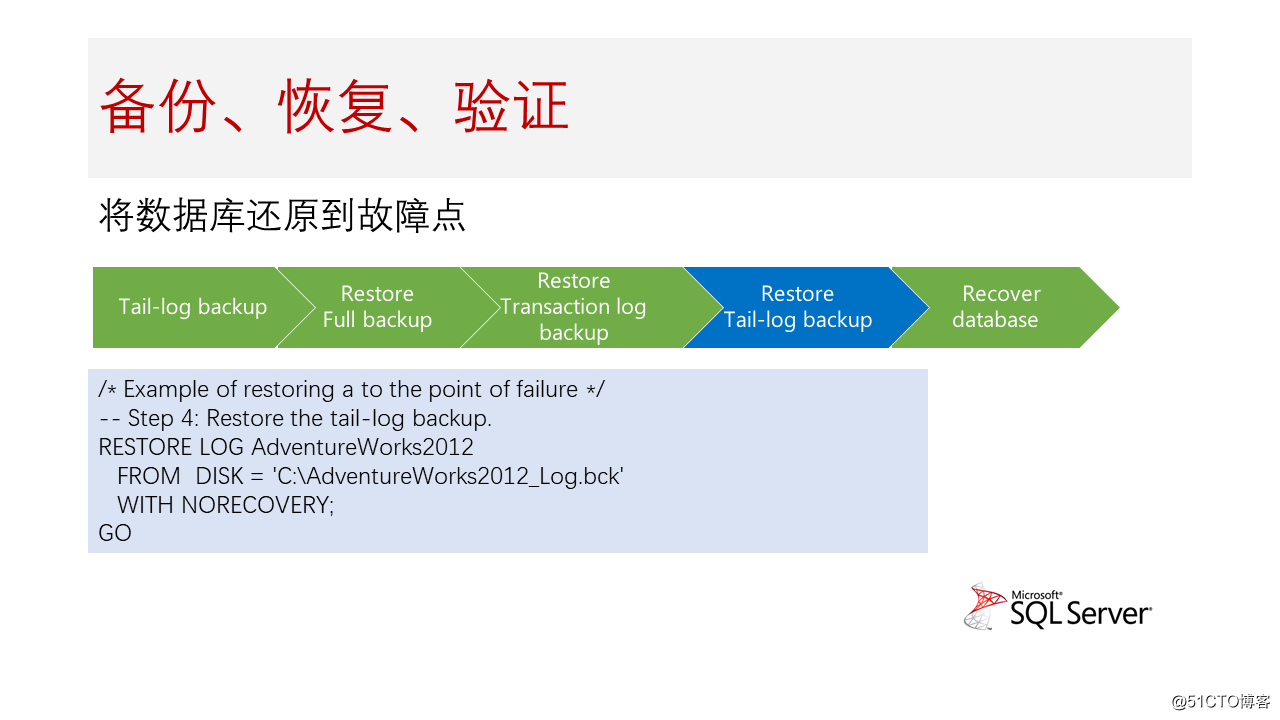 备份、恢复、验证

将数据库还原到故障点

Tail-log backup

Restore Full backup

Restore Transaction log backup

Restore Tail-log backup

Recover database

/* Example of restoring a to the point of failure */
-- Step 4: Restore the tail-log backup.
RESTORE LOG AdventureWorks2012
FROM DISK = 'C:\AdventureWorks2012_Log.bck'
WITH NORECOVERY;
GO

Microsoft® SQL Server®

@51CTO博客